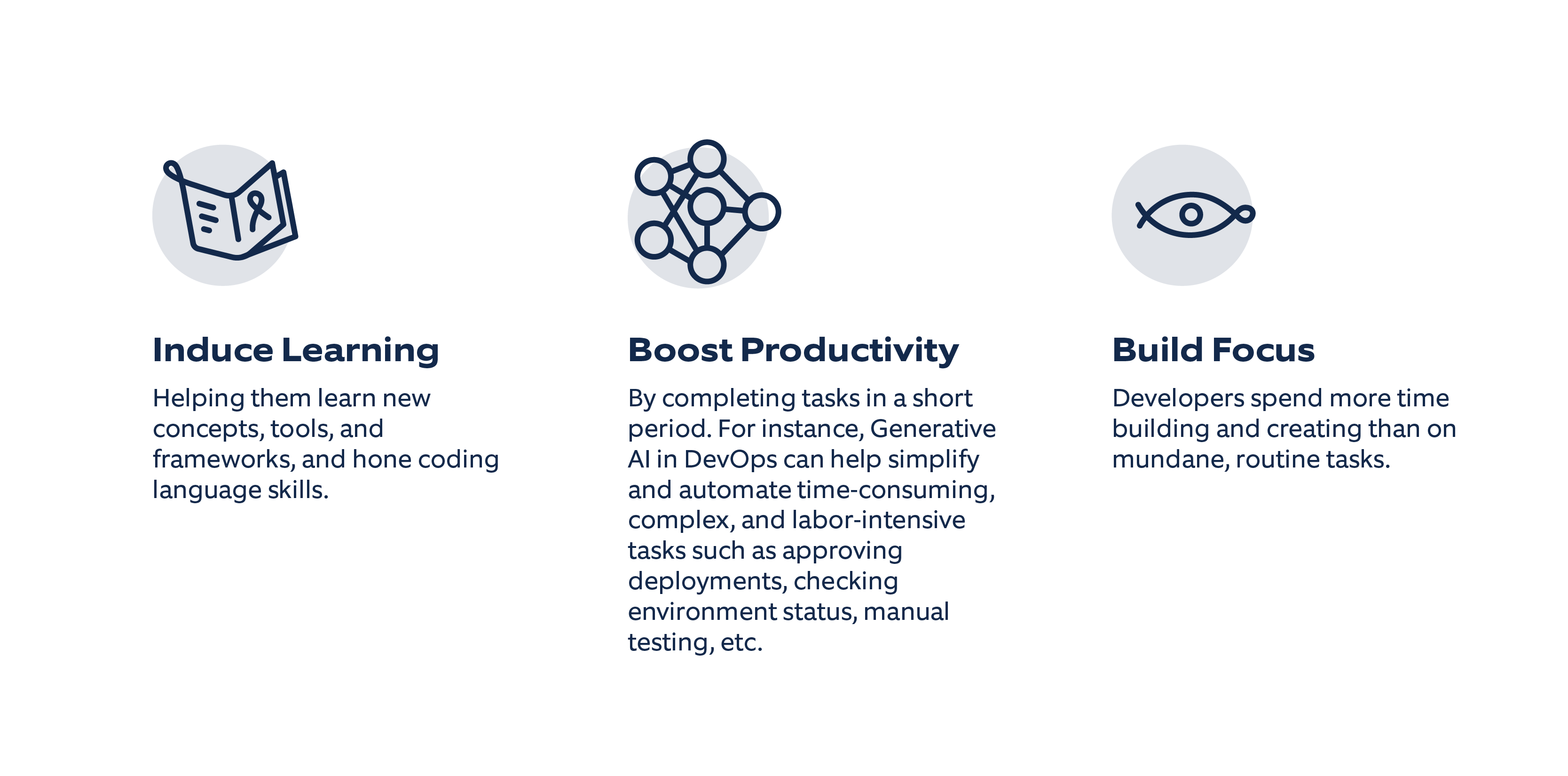 Induce Learning

Helping them learn new concepts, tools, and frameworks, and hone coding language skills.

Boost Productivity

By completing tasks in a short period. For instance, Generative AI in DevOps can help simplify and automate time-consuming, complex, and labor-intensive tasks such as approving deployments, checking environment status, manual testing, etc.

Build Focus

Developers spend more time building and creating than on mundane, routine tasks.